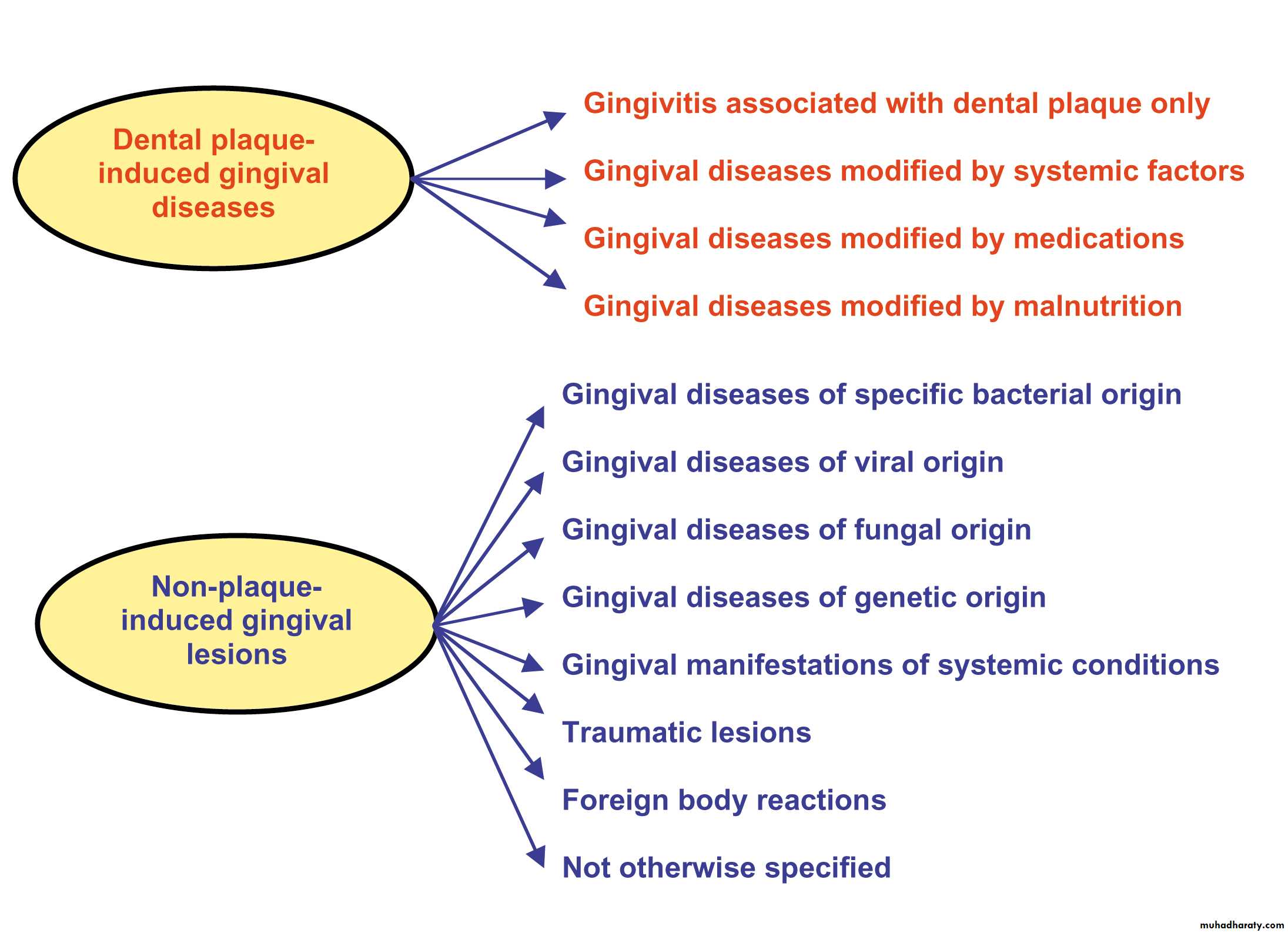 Dental plaque-induced gingival diseases

Gingivitis associated with dental plaque only

Gingival diseases modified by systemic factors

Gingival diseases modified by medications

Gingival diseases modified by malnutrition

Non-plaque-induced gingival lesions

Gingival diseases of specific bacterial origin

Gingival diseases of viral origin

Gingival diseases of fungal origin

Gingival diseases of genetic origin

Gingival manifestations of systemic conditions

Traumatic lesions

Foreign body reactions

Not otherwise specified

muhadharaty.com